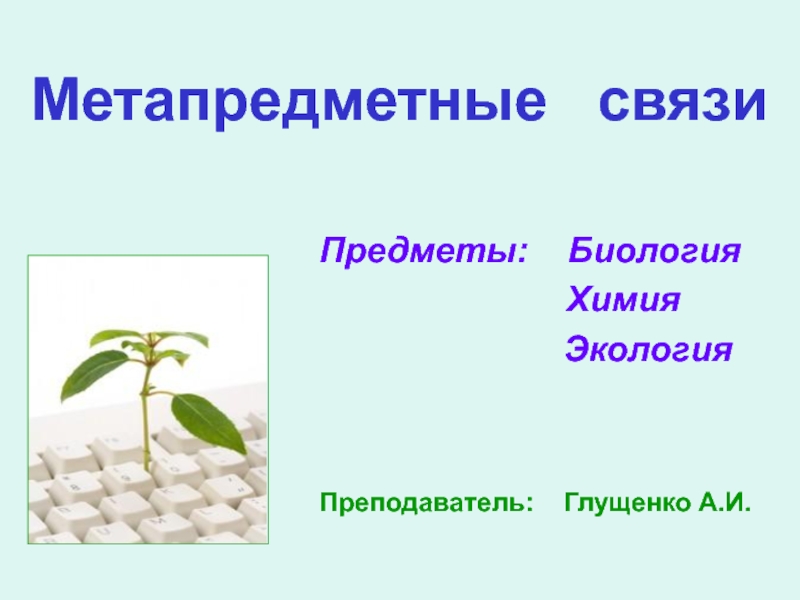 Метапредметные связи

Предметы: Биология
Химия
Экология

Преподаватель: Глущенко А.И.